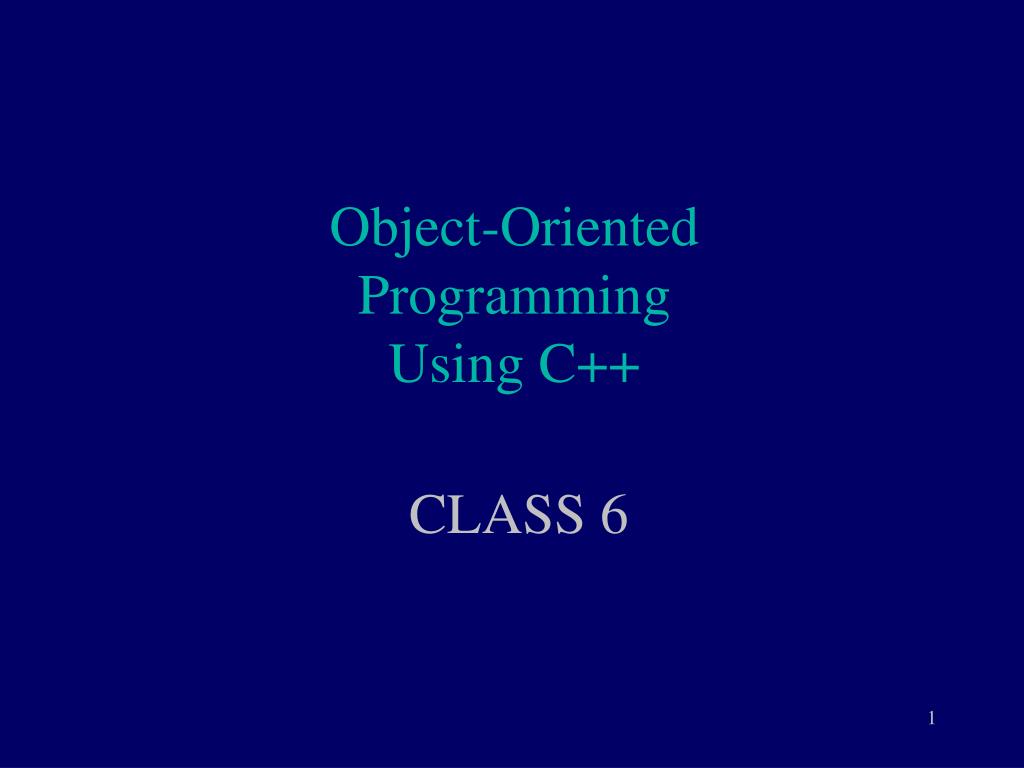 Object-Oriented Programming Using C++

CLASS 6

1